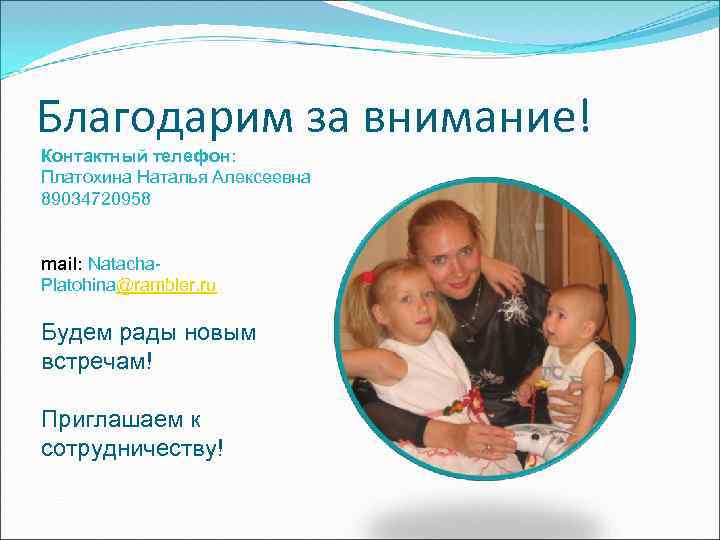 Благодарим за внимание!

Контактный телефон:
Платохина Наталья Алексеевна
89034720958

mail: Natacha-Platohina@rambler.ru

Будем рады новым встречам!

Приглашаем к сотрудничеству!